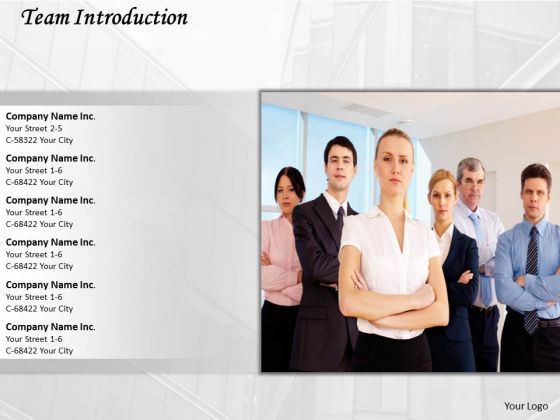 Team Introduction

Company Name Inc.
Your Street 2-5
C-58322 Your City

Company Name Inc.
Your Street 1-6
C-68422 Your City

Company Name Inc.
Your Street 1-6
C-68422 Your City

Company Name Inc.
Your Street 1-6
C-68422 Your City

Company Name Inc.
Your Street 1-6
C-68422 Your City

Company Name Inc.
Your Street 1-6
C-68422 Your City

Your Logo